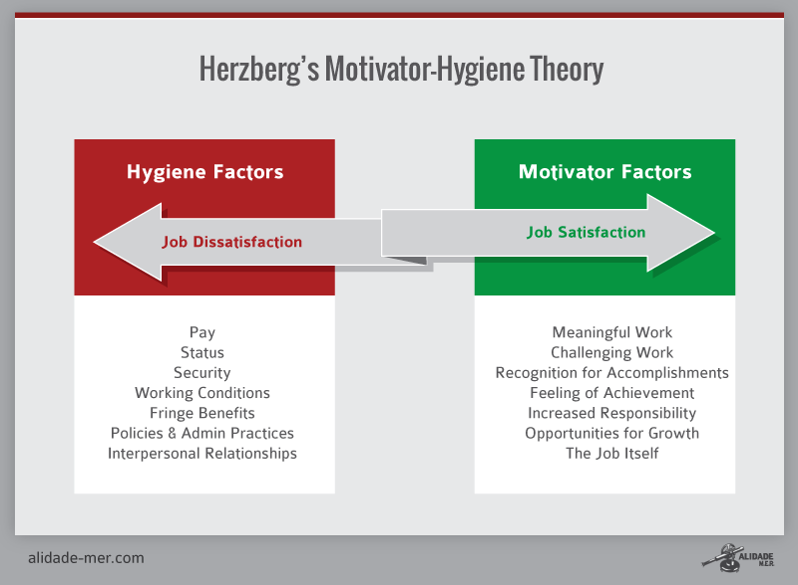 Herzberg's Motivator-Hygiene Theory

Hygiene Factors

Job Dissatisfaction

Pay
Status
Security
Working Conditions
Fringe Benefits
Policies & Admin Practices
Interpersonal Relationships

Motivator Factors

Job Satisfaction

Meaningful Work
Challenging Work
Recognition for Accomplishments
Feeling of Achievement
Increased Responsibility
Opportunities for Growth
The Job Itself

alidade-mer.com

ALIDADE M.E.R.